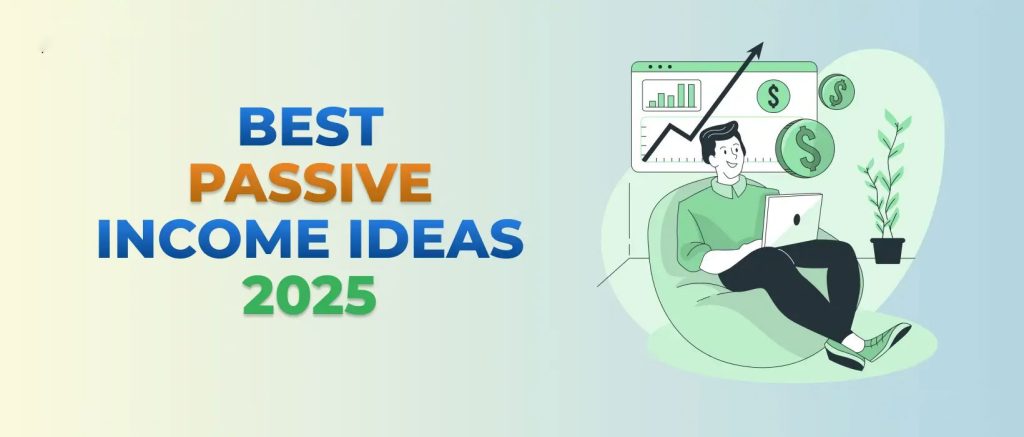 BEST
PASSIVE
INCOME IDEAS
2025

$
$
$